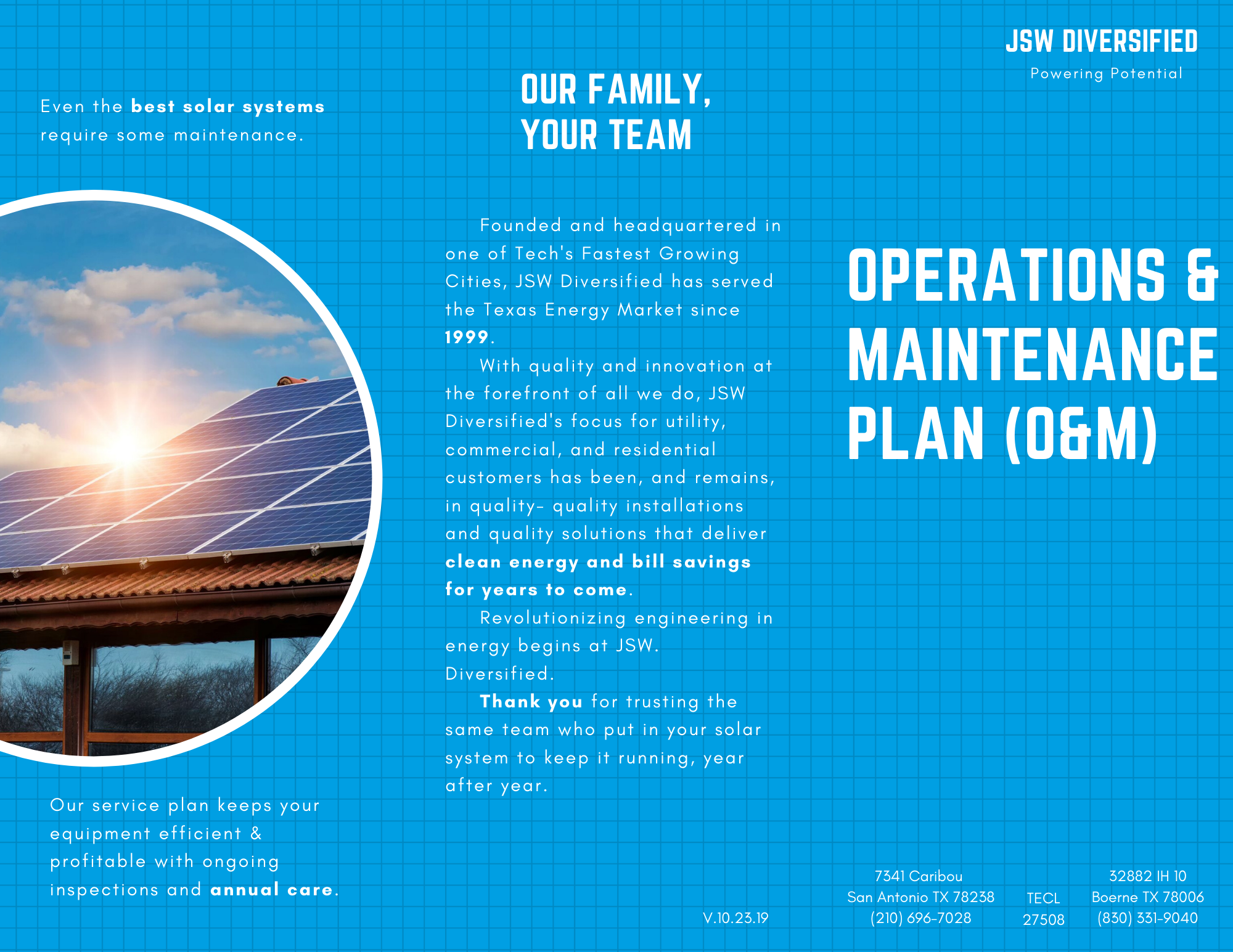 Even the best solar systems require some maintenance.

Our service plan keeps your equipment efficient & profitable with ongoing inspections and annual care.

OUR FAMILY, YOUR TEAM

Founded and headquartered in one of Tech's Fastest Growing Cities, JSW Diversified has served the Texas Energy Market since 1999.

With quality and innovation at the forefront of all we do, JSW Diversified's focus for utility, commercial, and residential customers has been, and remains, in quality- quality installations and quality solutions that deliver clean energy and bill savings for years to come.

Revolutionizing engineering in energy begins at JSW. Diversified.

Thank you for trusting the same team who put in your solar system to keep it running, year after year.

V.10.23.19

JSW DIVERSIFIED

Powering Potential

OPERATIONS & MAINTENANCE PLAN (O&M)

7341 Caribou
San Antonio TX 78238
(210) 696-7028

TECL
27508

32882 IH 10
Boerne TX 78006
(830) 331-9040